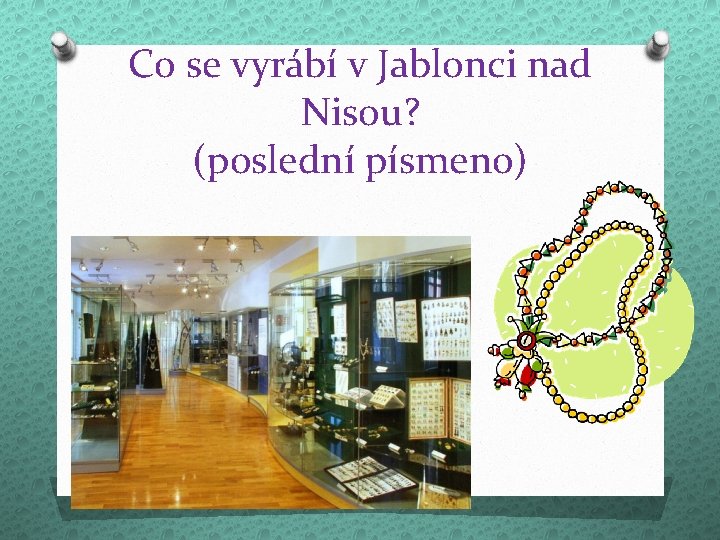 Co se vyrábí v Jablonci nad Nisou?
(poslední písmeno)